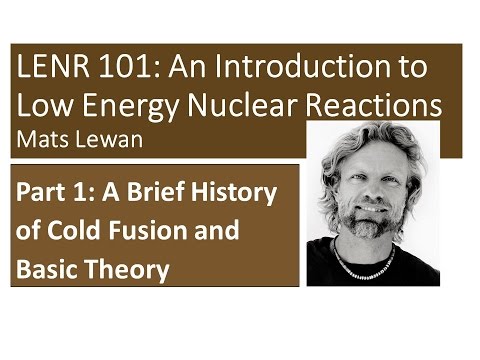 LENR 101: An Introduction to Low Energy Nuclear Reactions
Mats Lewan

Part 1: A Brief History of Cold Fusion and Basic Theory